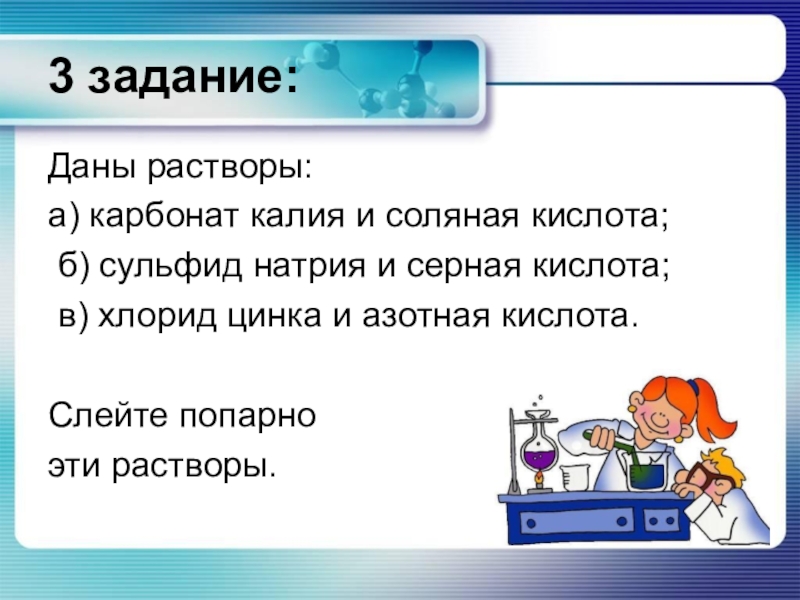 3 задание:

Даны растворы:
а) карбонат калия и соляная кислота;
б) сульфид натрия и серная кислота;
в) хлорид цинка и азотная кислота.

Слейте попарно эти растворы.